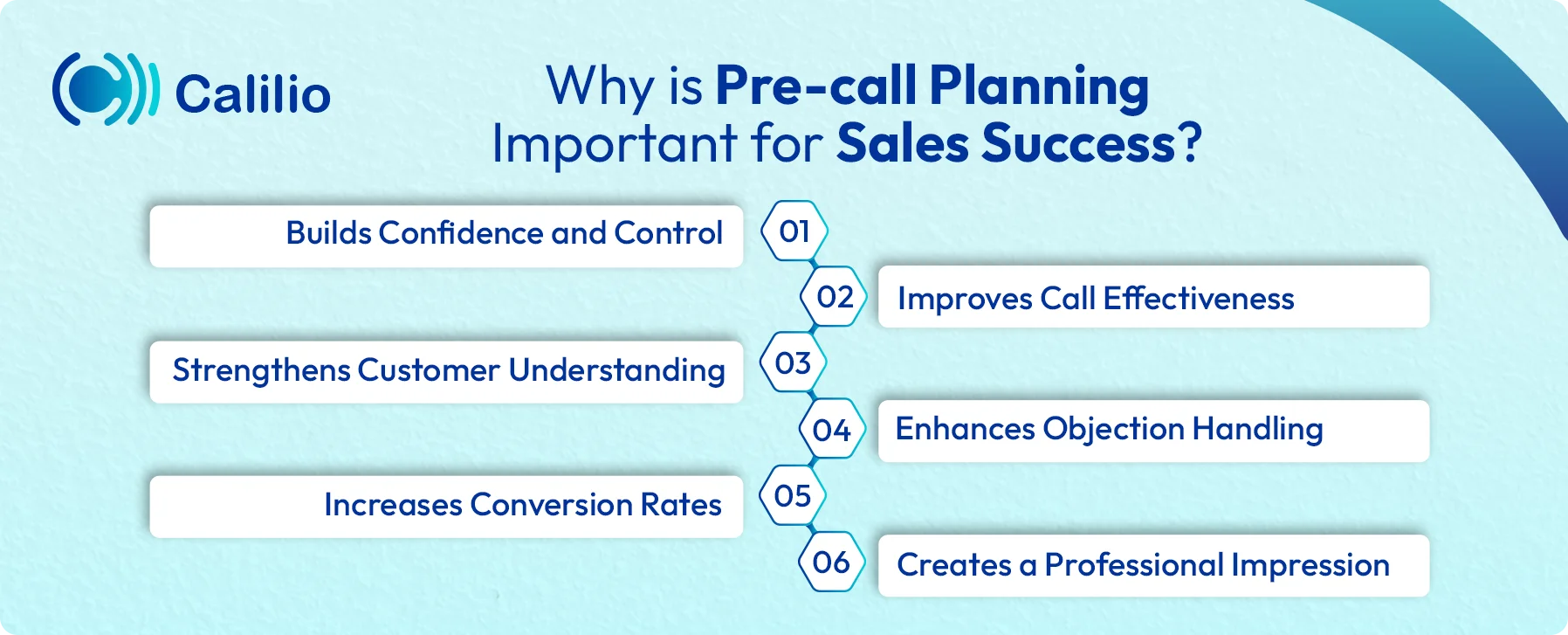 Calilio

Why is Pre-call Planning Important for Sales Success?

Builds Confidence and Control 01

02 Improves Call Effectiveness

Strengthens Customer Understanding 03

04 Enhances Objection Handling

Increases Conversion Rates 05

06 Creates a Professional Impression